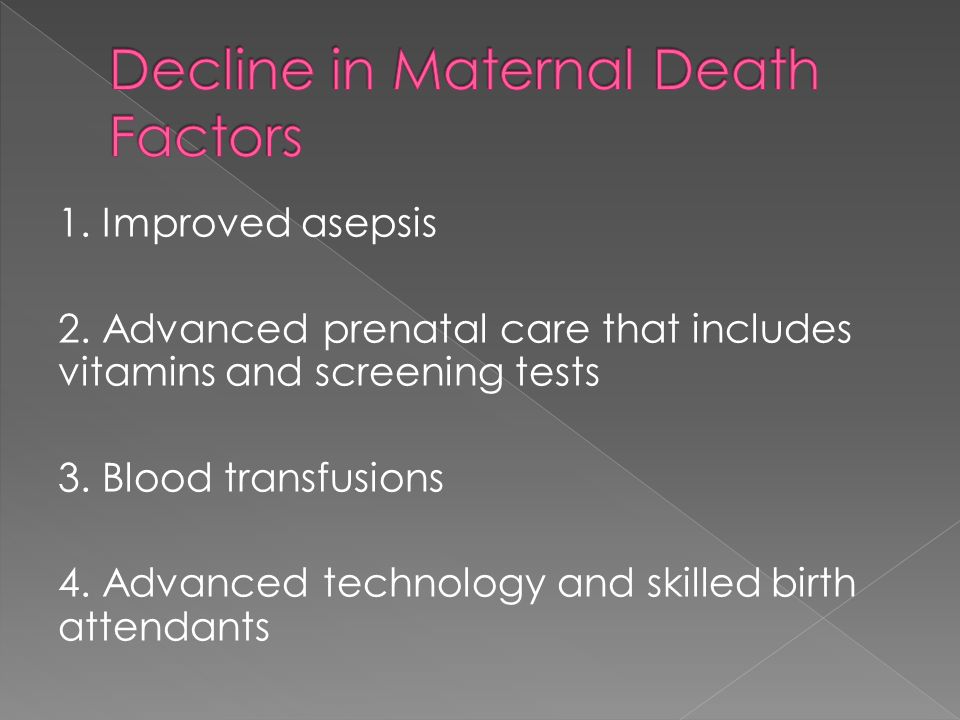 Decline in Maternal Death Factors

1. Improved asepsis

2. Advanced prenatal care that includes vitamins and screening tests

3. Blood transfusions

4. Advanced technology and skilled birth attendants